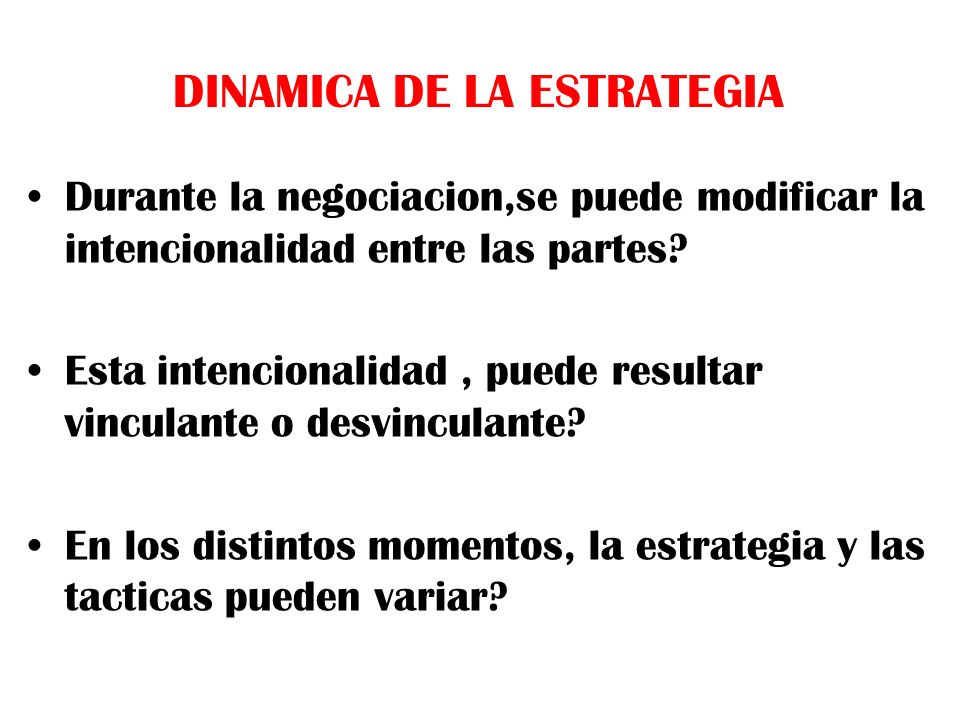 DINAMICA DE LA ESTRATEGIA

• Durante la negociacion,se puede modificar la intencionalidad entre las partes?

• Esta intencionalidad , puede resultar vinculante o desvinculante?

• En los distintos momentos, la estrategia y las tacticas pueden variar?